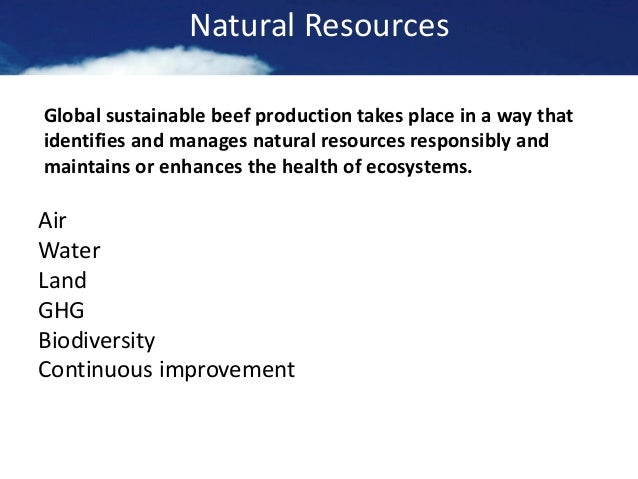 Natural Resources

Global sustainable beef production takes place in a way that identifies and manages natural resources responsibly and maintains or enhances the health of ecosystems.

Air
Water
Land
GHG
Biodiversity
Continuous improvement